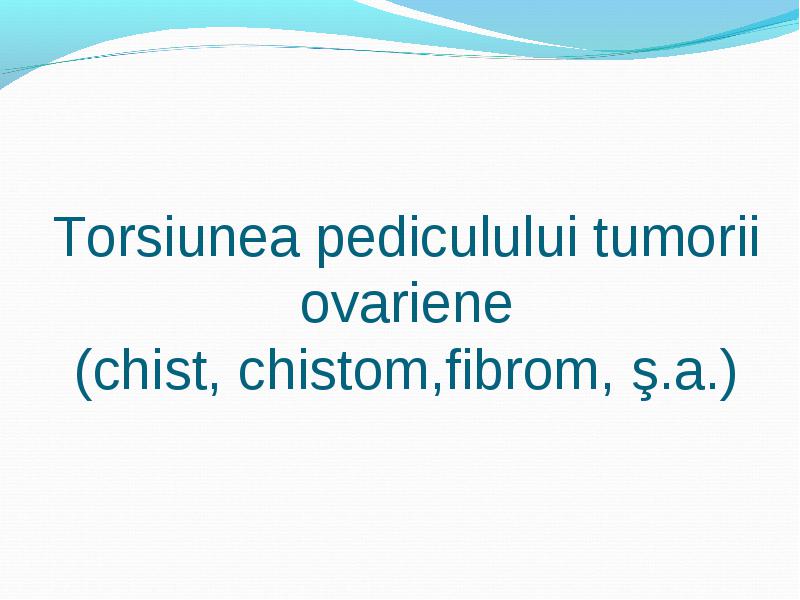 Torsiunea pediculului tumorii ovariene
(chist, chistom,fibrom, ş.a.)